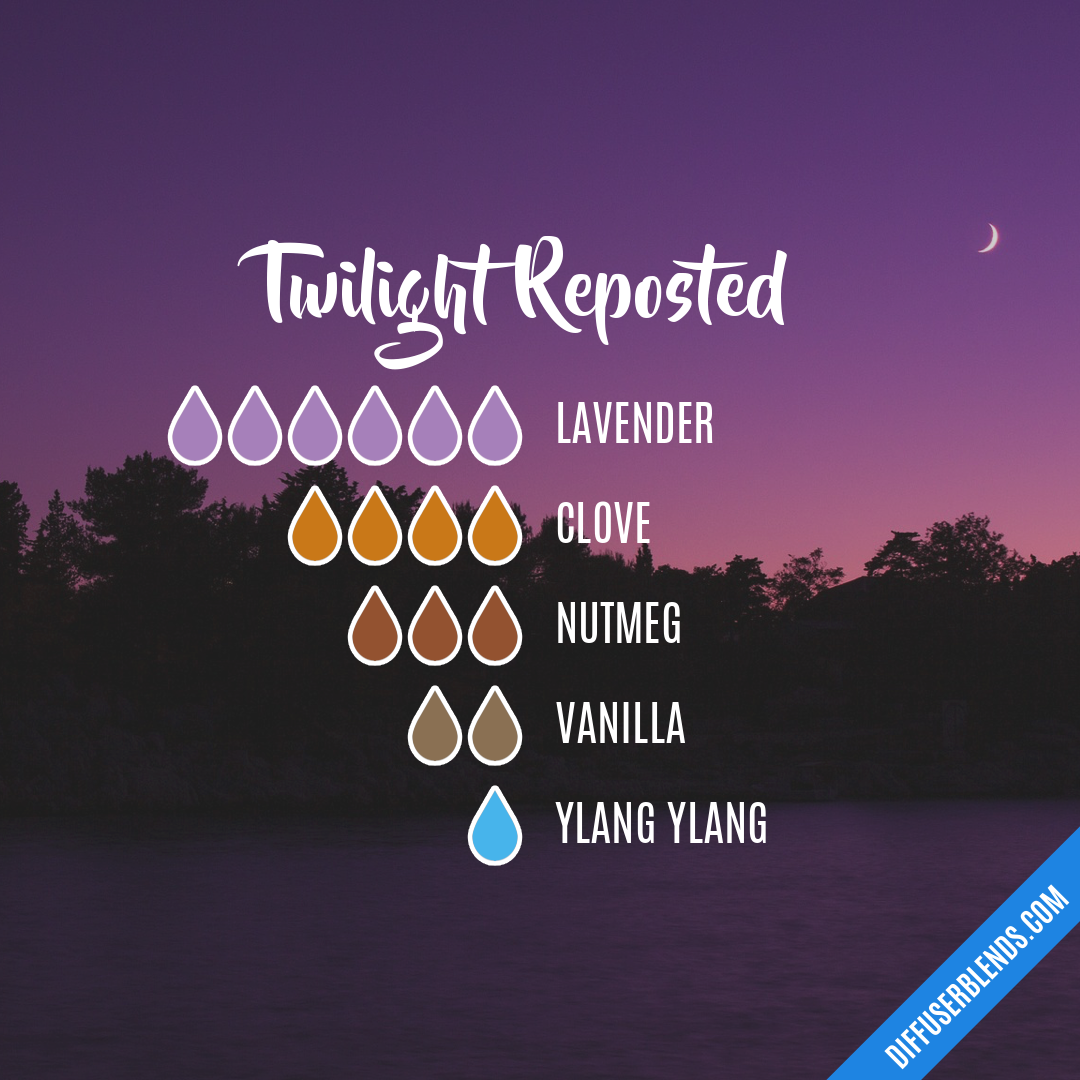 Twilight Reposted

LAVENDER

CLOVE

NUTMEG

VANILLA

YLANG YLANG

DIFFUSERBLENDS.COM